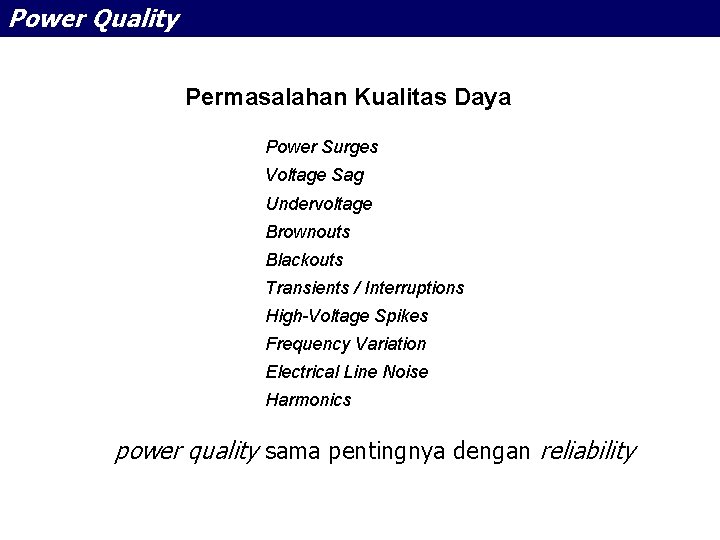 Power Quality

Permasalahan Kualitas Daya

Power Surges
Voltage Sag
Undervoltage
Brownouts
Blackouts
Transients / Interruptions
High-Voltage Spikes
Frequency Variation
Electrical Line Noise
Harmonics

power quality sama pentingnya dengan reliability